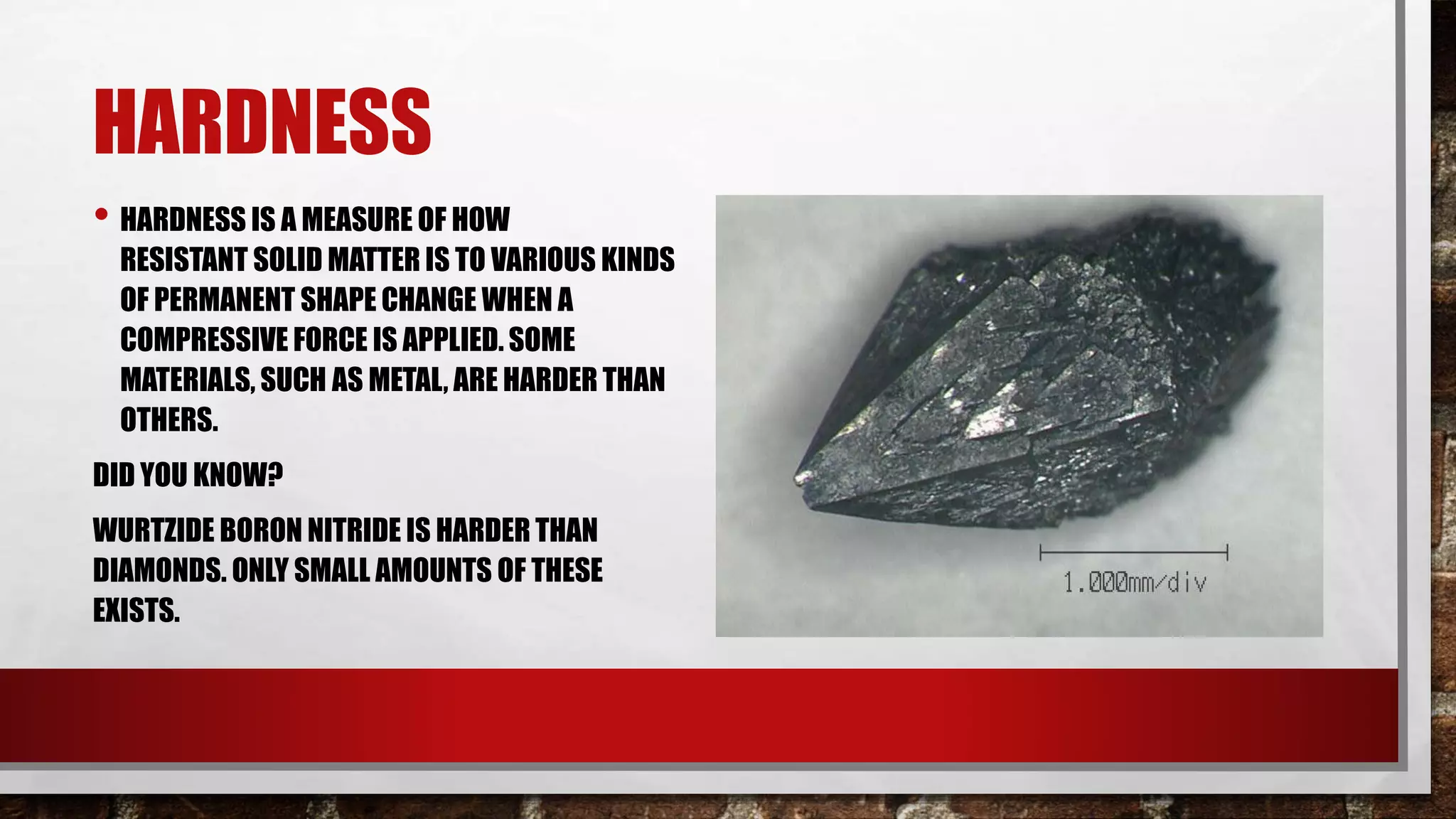 HARDNESS

• HARDNESS IS A MEASURE OF HOW RESISTANT SOLID MATTER IS TO VARIOUS KINDS OF PERMANENT SHAPE CHANGE WHEN A COMPRESSIVE FORCE IS APPLIED. SOME MATERIALS, SUCH AS METAL, ARE HARDER THAN OTHERS.

DID YOU KNOW?

WURTZIDE BORON NITRIDE IS HARDER THAN DIAMONDS. ONLY SMALL AMOUNTS OF THESE EXISTS.

1.000mm/div